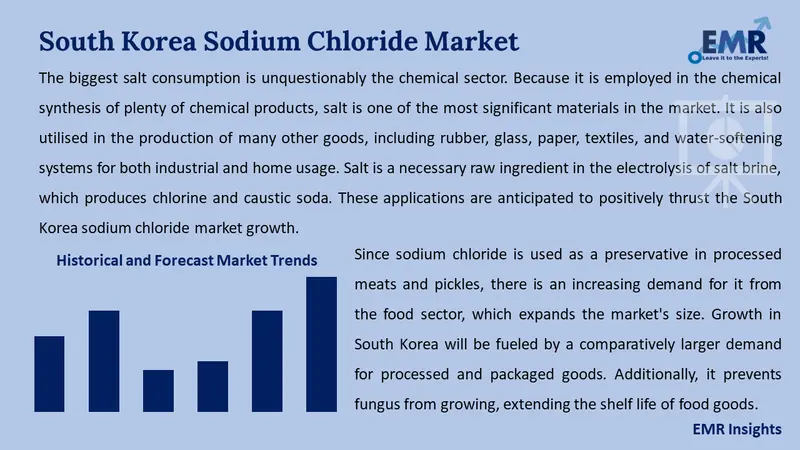 South Korea Sodium Chloride Market

EMR
Leave it to the Experts!

The biggest salt consumption is unquestionably the chemical sector. Because it is employed in the chemical synthesis of plenty of chemical products, salt is one of the most significant materials in the market. It is also utilised in the production of many other goods, including rubber, glass, paper, textiles, and water-softening systems for both industrial and home usage. Salt is a necessary raw ingredient in the electrolysis of salt brine, which produces chlorine and caustic soda. These applications are anticipated to positively thrust the South Korea sodium chloride market growth.

Historical and Forecast Market Trends

Since sodium chloride is used as a preservative in processed meats and pickles, there is an increasing demand for it from the food sector, which expands the market's size. Growth in South Korea will be fueled by a comparatively larger demand for processed and packaged goods. Additionally, it prevents fungus from growing, extending the shelf life of food goods.

EMR Insights